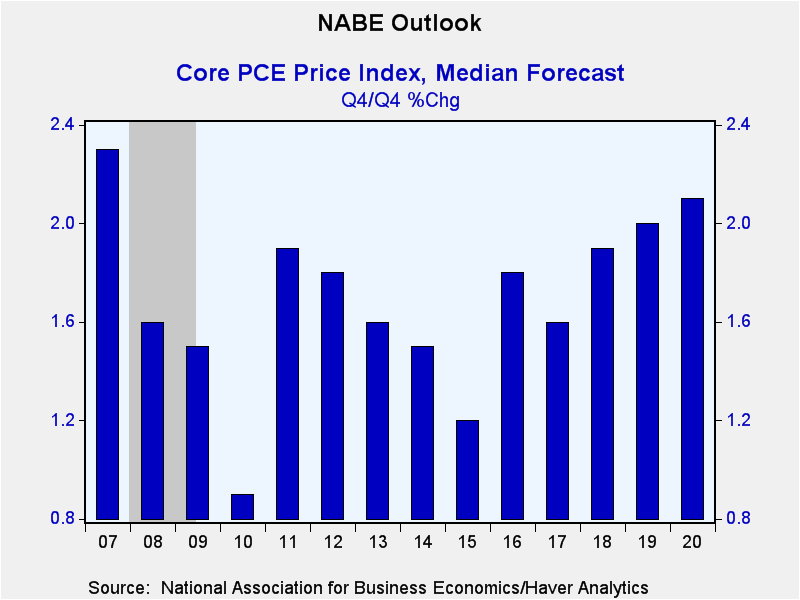 NABE Outlook

Core PCE Price Index, Median Forecast
Q4/Q4 %Chg

2.4
2.0
1.6
1.2
0.8

2.4
2.0
1.6
1.2
0.8

07 08 09 10 11 12 13 14 15 16 17 18 19 20

Source: National Association for Business Economics/Haver Analytics